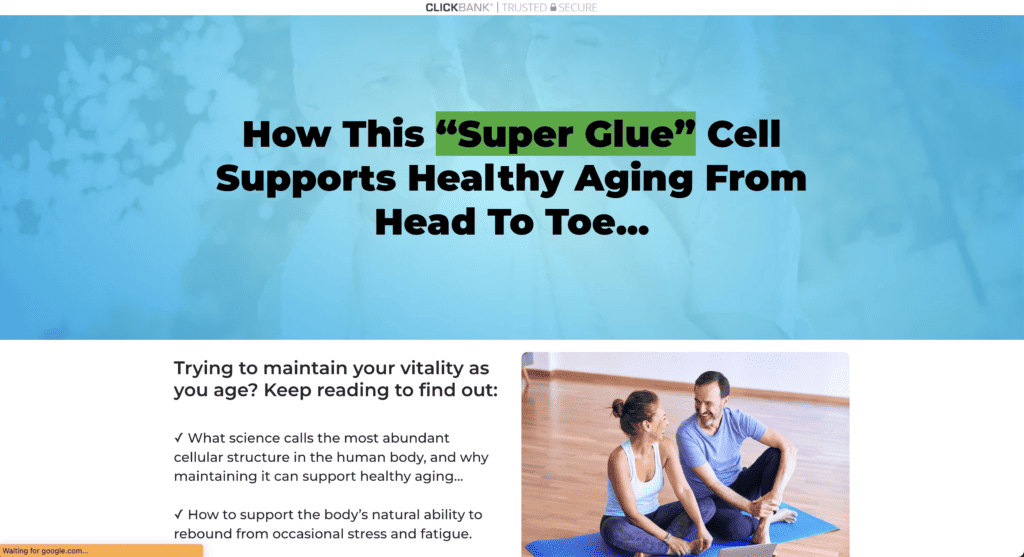 CLICKBANK® | TRUSTED 🔒 SECURE

How This “Super Glue” Cell Supports Healthy Aging From Head To Toe...

Trying to maintain your vitality as you age? Keep reading to find out:

✓ What science calls the most abundant cellular structure in the human body, and why maintaining it can support healthy aging...

✓ How to support the body’s natural ability to rebound from occasional stress and fatigue.

Waiting for google.com...